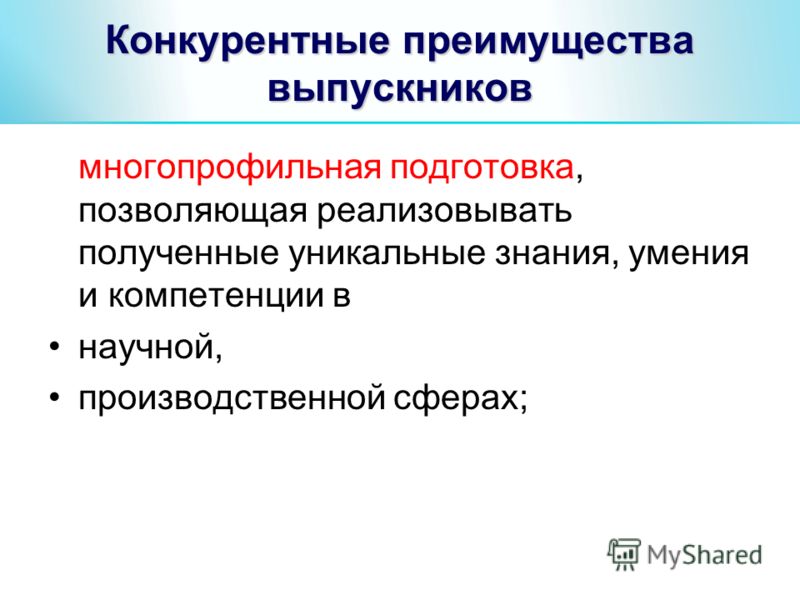 Конкурентные преимущества выпускников

многопрофильная подготовка, позволяющая реализовывать полученные уникальные знания, умения и компетенции в

• научной,
• производственной сферах;

MyShared